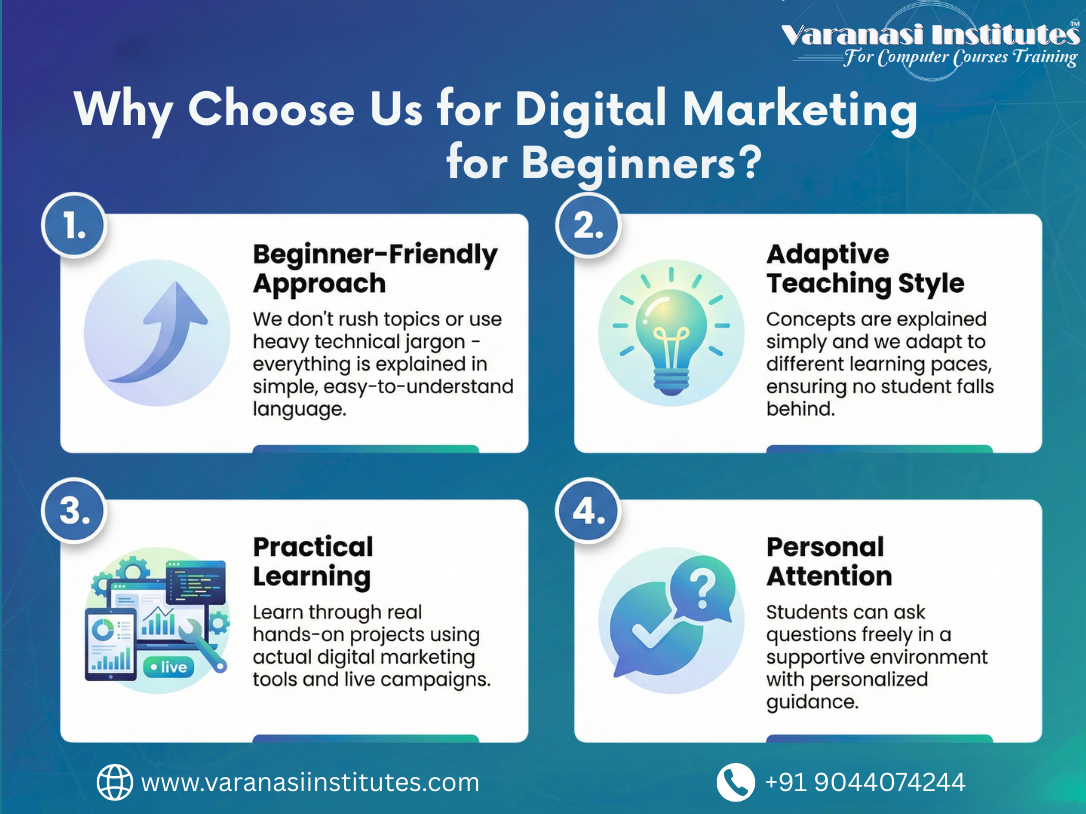 Varanasi Institutes™
For Computer Courses Training

Why Choose Us for Digital Marketing for Beginners?

1.
Beginner-Friendly Approach
We don't rush topics or use heavy technical jargon - everything is explained in simple, easy-to-understand language.

2.
Adaptive Teaching Style
Concepts are explained simply and we adapt to different learning paces, ensuring no student falls behind.

3.
live
Practical Learning
Learn through real hands-on projects using actual digital marketing tools and live campaigns.

4.
Personal Attention
Students can ask questions freely in a supportive environment with personalized guidance.

www.varanasiinstitutes.com

+91 9044074244